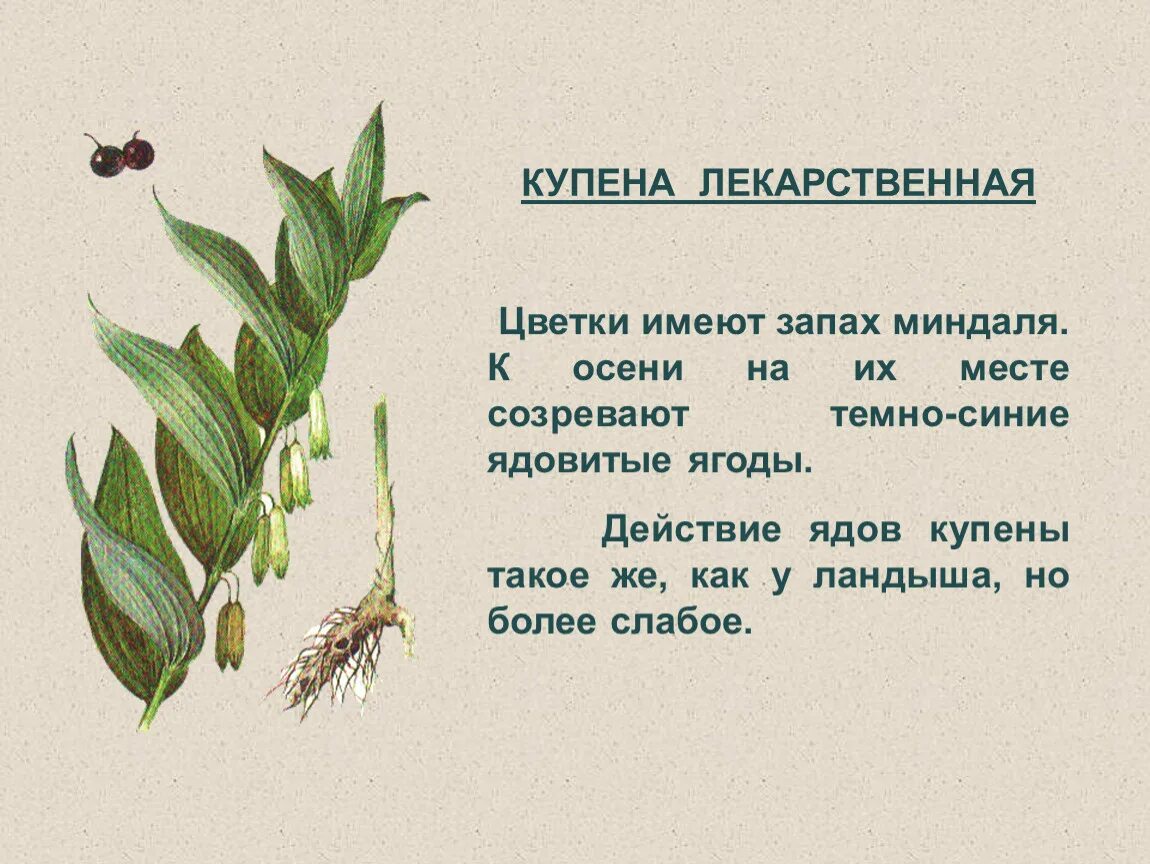 КУПЕНА ЛЕКАРСТВЕННАЯ

Цветки имеют запах миндаля. К осени на их месте созревают темно-синие ядовитые ягоды.

Действие ядов купены такое же, как у ландыша, но более слабое.